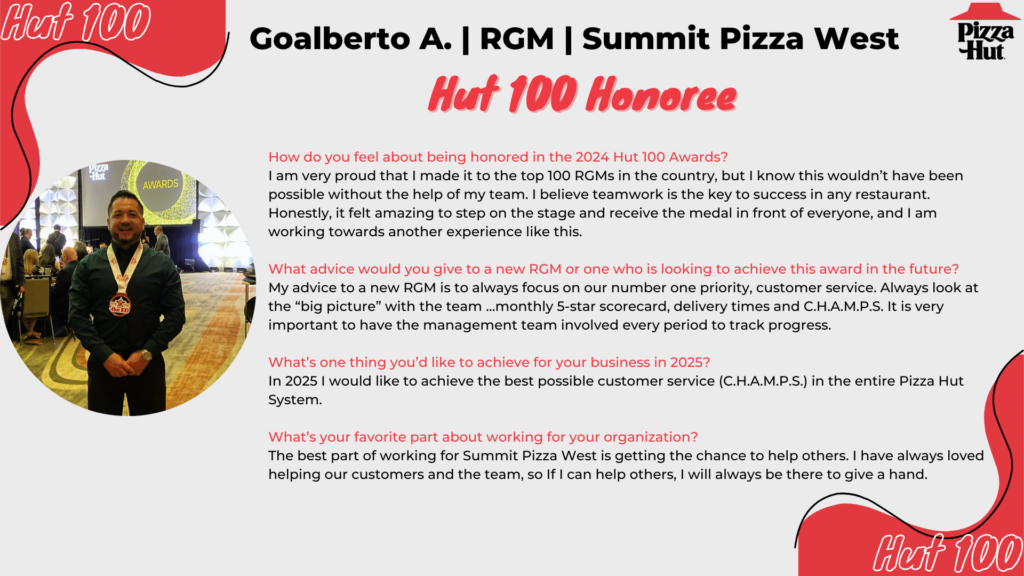 Hut 100

Goalberto A. | RGM | Summit Pizza West

Pizza Hut

Hut 100 Honoree

Pizza Hut

AWARDS

How do you feel about being honored in the 2024 Hut 100 Awards?
I am very proud that I made it to the top 100 RGMs in the country, but I know this wouldn't have been possible without the help of my team. I believe teamwork is the key to success in any restaurant. Honestly, it felt amazing to step on the stage and receive the medal in front of everyone, and I am working towards another experience like this.

What advice would you give to a new RGM or one who is looking to achieve this award in the future?
My advice to a new RGM is to always focus on our number one priority, customer service. Always look at the "big picture" with the team ...monthly 5-star scorecard, delivery times and C.H.A.M.P.S. It is very important to have the management team involved every period to track progress.

What's one thing you'd like to achieve for your business in 2025?
In 2025 I would like to achieve the best possible customer service (C.H.A.M.P.S.) in the entire Pizza Hut System.

What's your favorite part about working for your organization?
The best part of working for Summit Pizza West is getting the chance to help others. I have always loved helping our customers and the team, so If I can help others, I will always be there to give a hand.

Hut 100